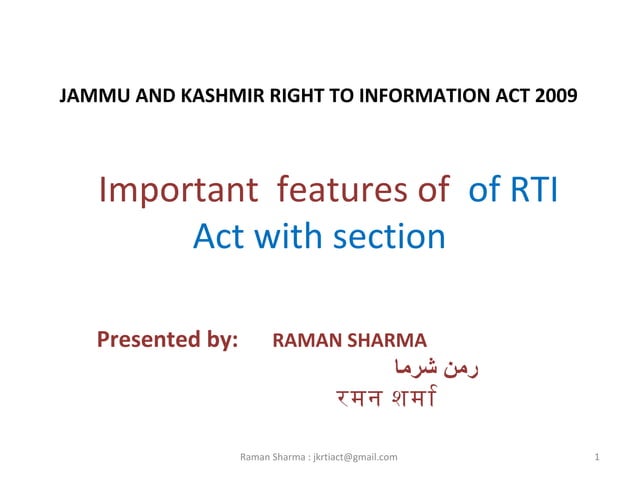 JAMMU AND KASHMIR RIGHT TO INFORMATION ACT 2009

Important features of of RTI Act with section

Presented by: RAMAN SHARMA
رمن شرما
रमन शर्मा

Raman Sharma : jkrtiact@gmail.com

1